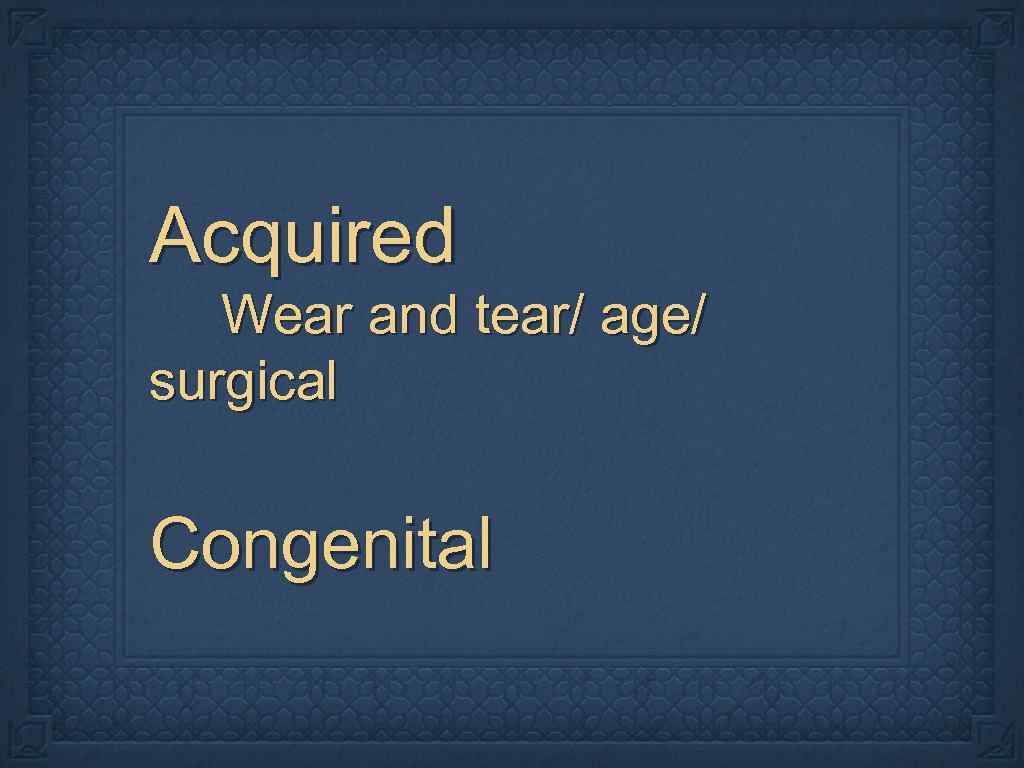 Acquired

Wear and tear/ age/ surgical

Congenital